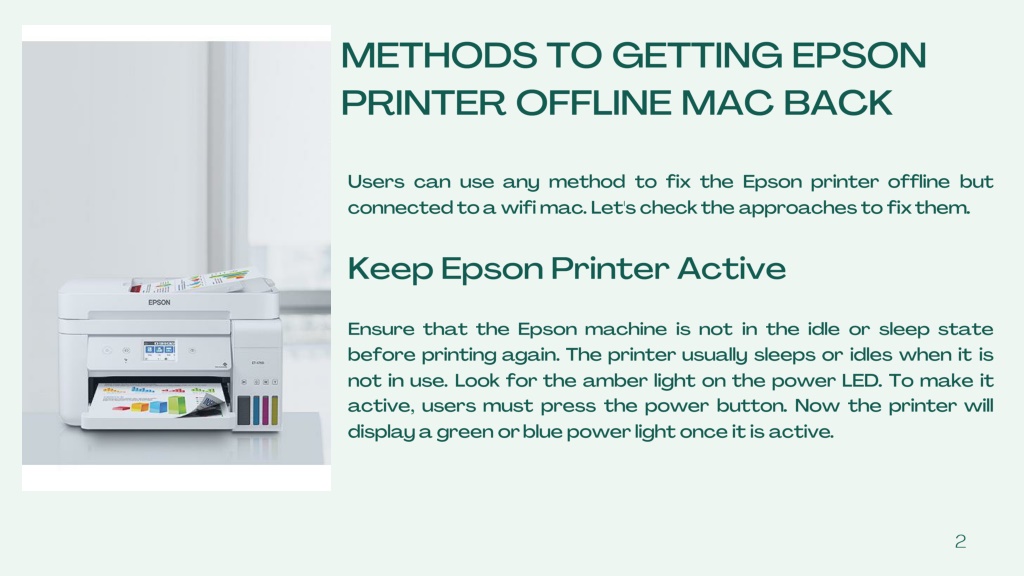 EPSON

METHODS TO GETTING EPSON PRINTER OFFLINE MAC BACK

Users can use any method to fix the Epson printer offline but connected to a wifi mac. Let's check the approaches to fix them.

Keep Epson Printer Active

Ensure that the Epson machine is not in the idle or sleep state before printing again. The printer usually sleeps or idles when it is not in use. Look for the amber light on the power LED. To make it active, users must press the power button. Now the printer will display a green or blue power light once it is active.

2